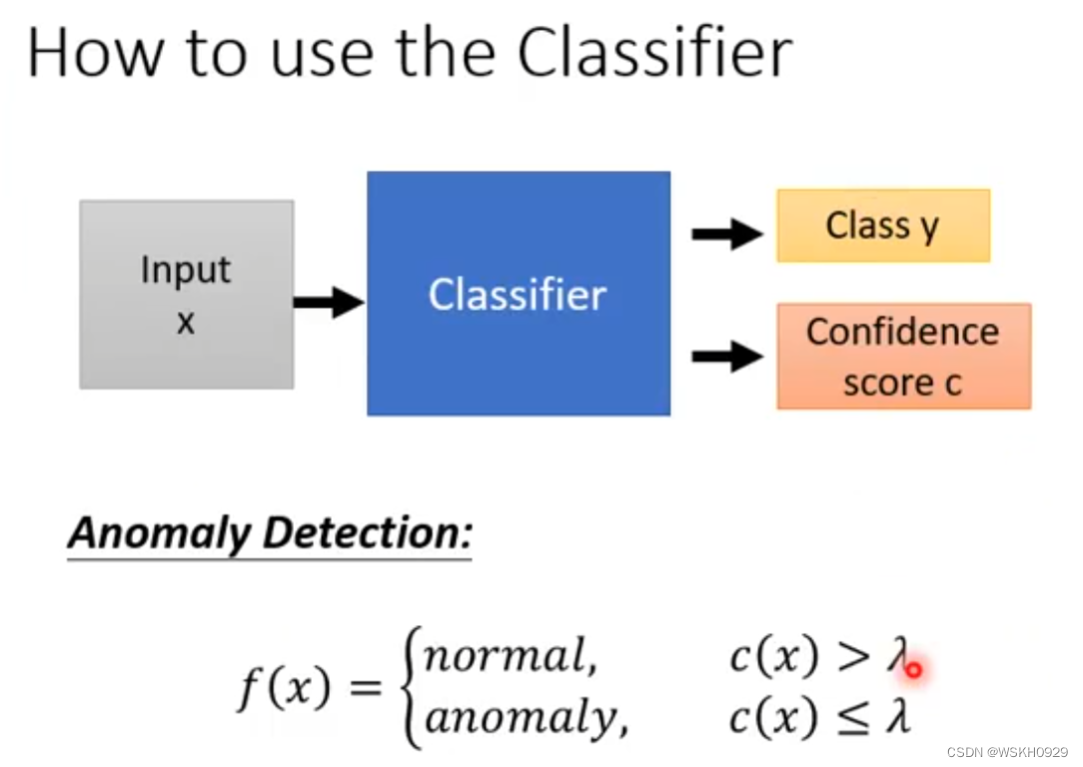 How to use the Classifier

Input
x

Classifier

Class y

Confidence score c

Anomaly Detection:

$f(x) = \begin{cases} normal, & c(x) > \lambda \\ anomaly, & c(x) \leq \lambda \end{cases}$

CSDN @WSKH0929